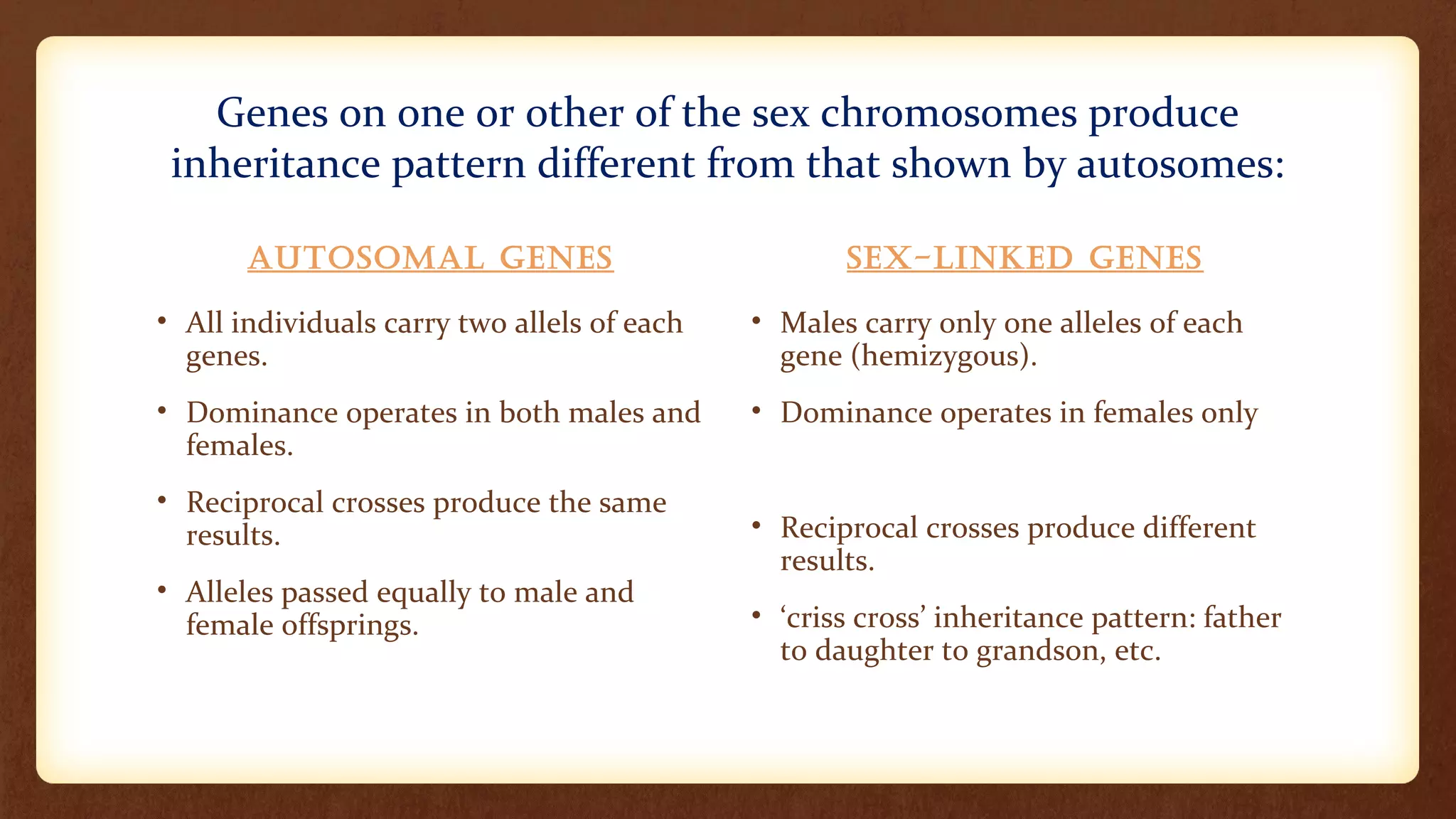 Genes on one or other of the sex chromosomes produce inheritance pattern different from that shown by autosomes:

AUTOSOMAL GENES

• All individuals carry two allels of each genes.

• Dominance operates in both males and females.

• Reciprocal crosses produce the same results.

• Alleles passed equally to male and female offsprings.

SEX-LINKED GENES

• Males carry only one alleles of each gene (hemizygous).

• Dominance operates in females only

• Reciprocal crosses produce different results.

• ‘criss cross’ inheritance pattern: father to daughter to grandson, etc.